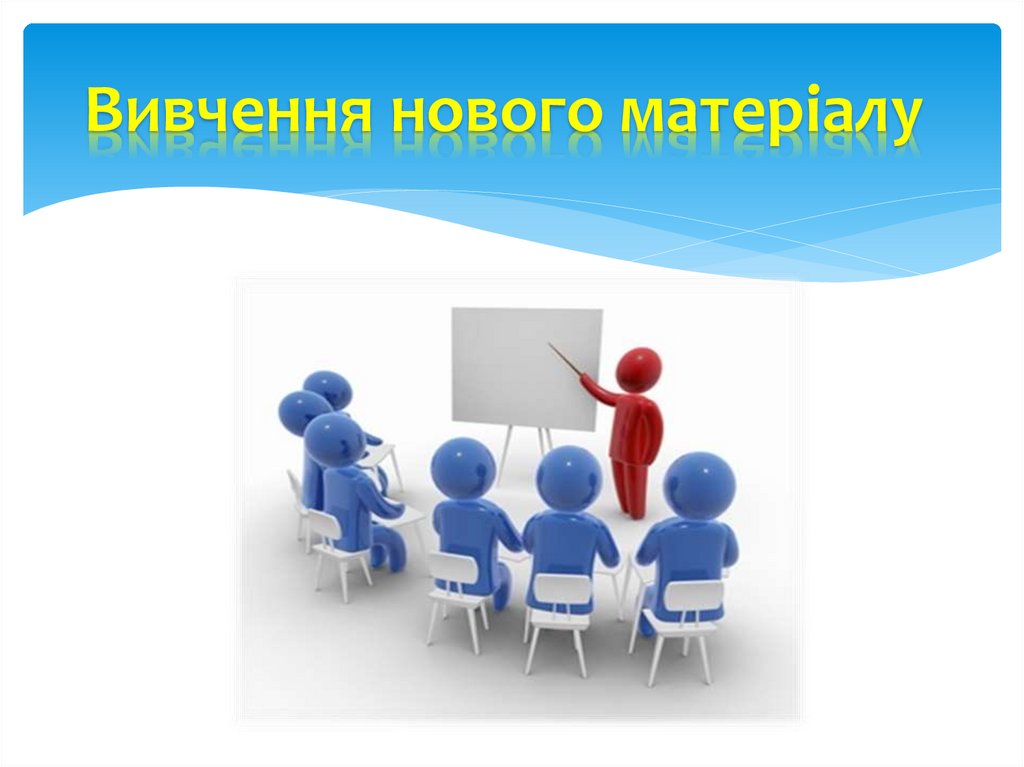 Вивчення нового матеріалу